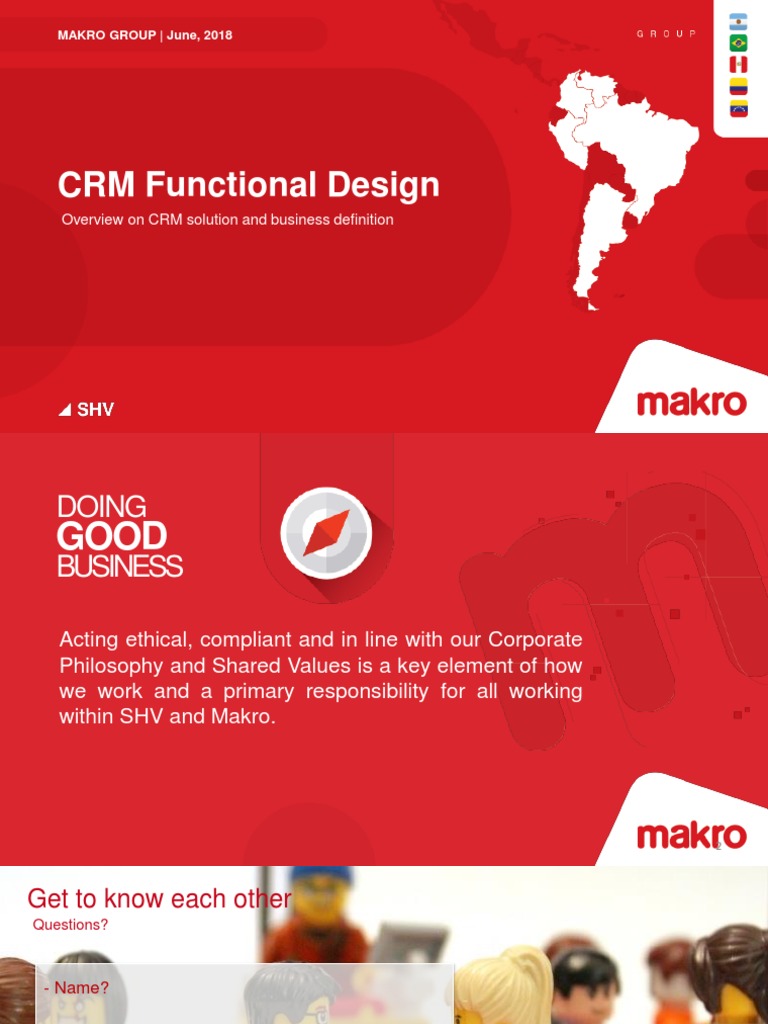 MAKRO GROUP | June, 2018

GROUP

CRM Functional Design

Overview on CRM solution and business definition

SHV

makro

DOING
GOOD
BUSINESS

Acting ethical, compliant and in line with our Corporate Philosophy and Shared Values is a key element of how we work and a primary responsibility for all working within SHV and Makro.

makro

2

Get to know each other

Questions?

- Name?